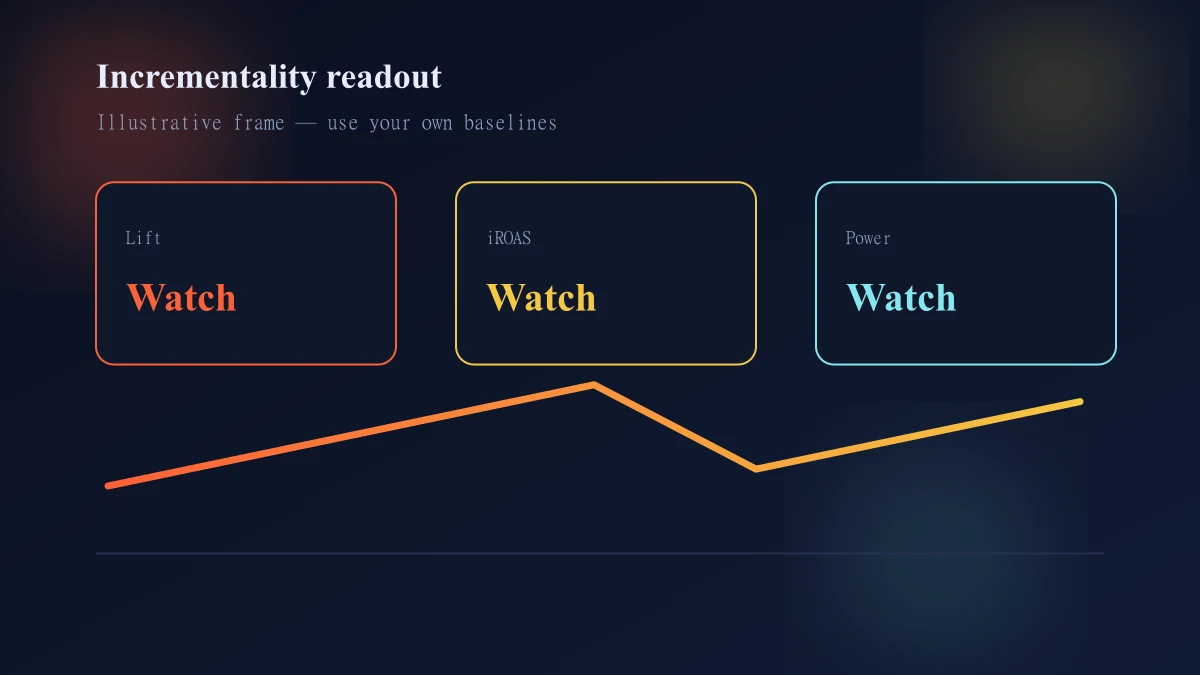 Incrementality readout

Illustrative frame — use your own baselines

Lift

Watch

iROAS

Watch

Power

Watch